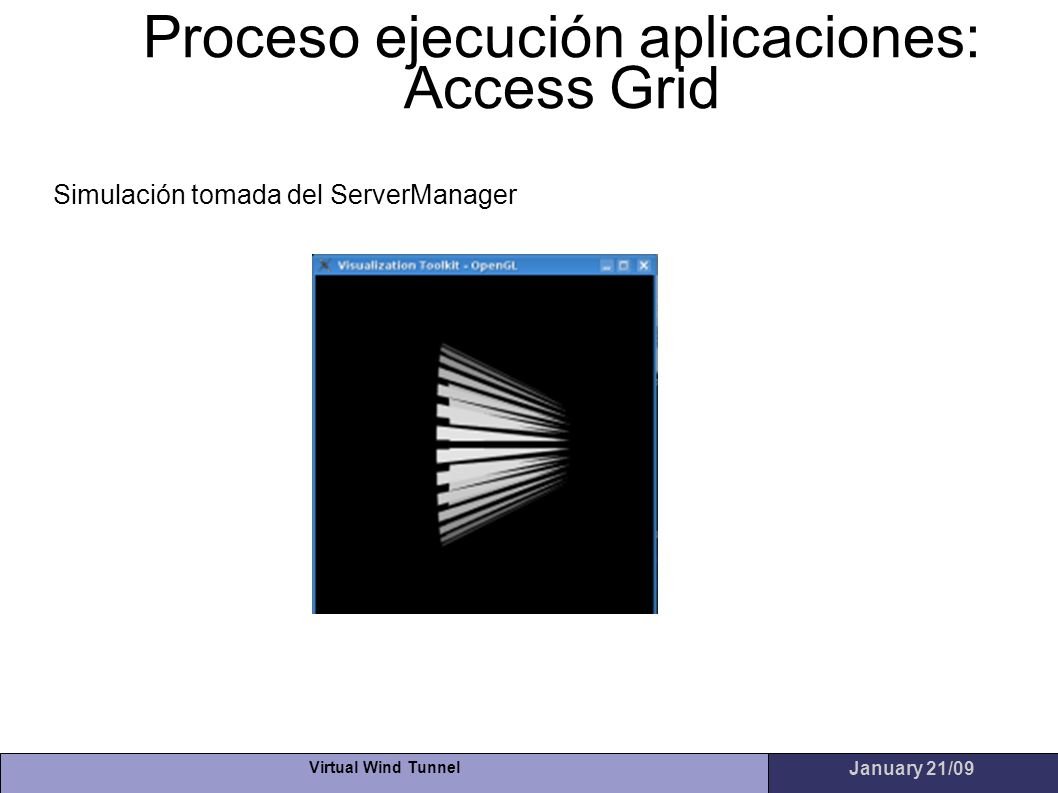 Proceso ejecución aplicaciones: Access Grid

Simulación tomada del ServerManager

Visualization Toolkit - OpenGL

Virtual Wind Tunnel

January 21/09